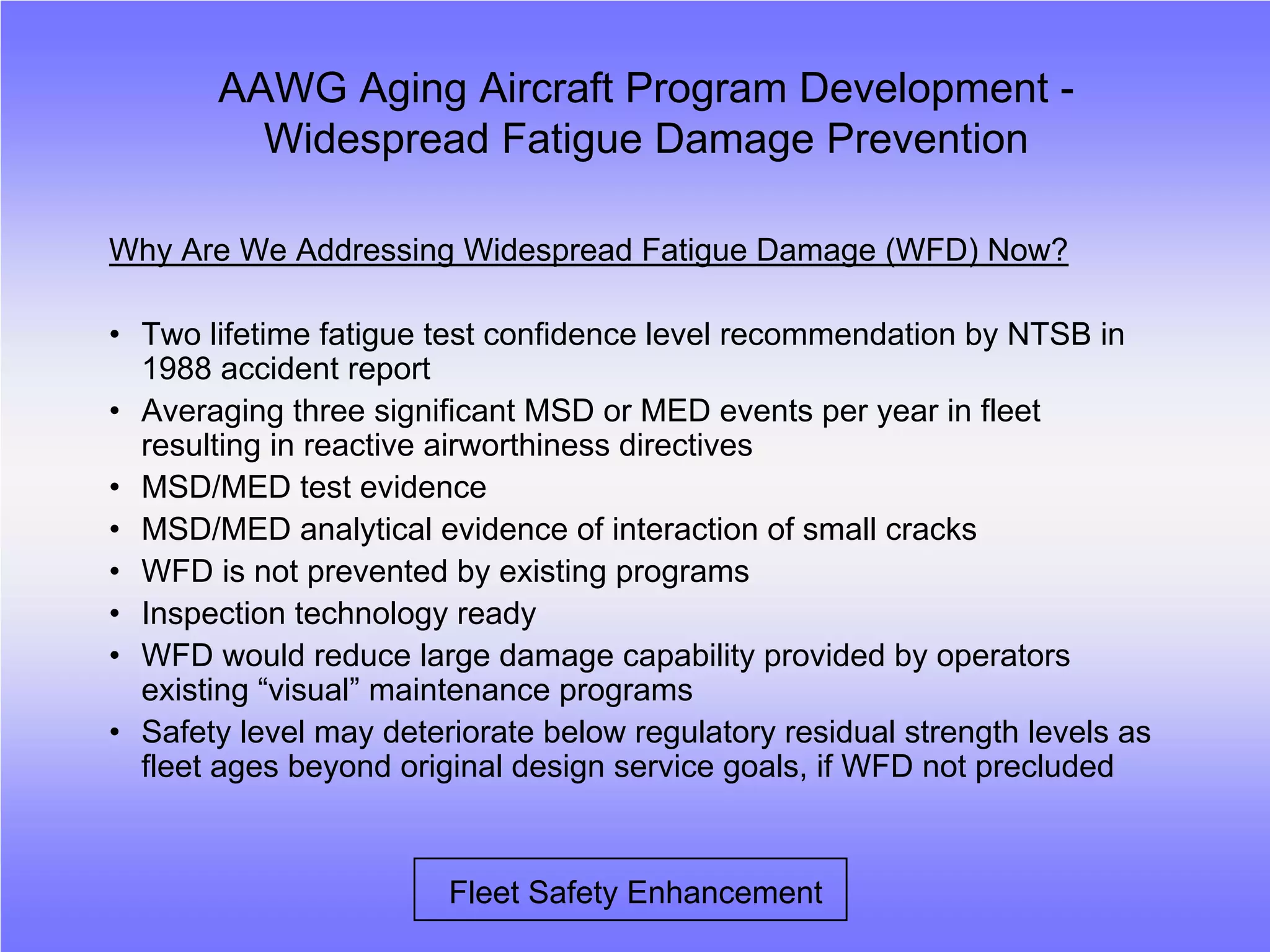 AAWG Aging Aircraft Program Development - Widespread Fatigue Damage Prevention

Why Are We Addressing Widespread Fatigue Damage (WFD) Now?

• Two lifetime fatigue test confidence level recommendation by NTSB in 1988 accident report
• Averaging three significant MSD or MED events per year in fleet resulting in reactive airworthiness directives
• MSD/MED test evidence
• MSD/MED analytical evidence of interaction of small cracks
• WFD is not prevented by existing programs
• Inspection technology ready
• WFD would reduce large damage capability provided by operators existing “visual” maintenance programs
• Safety level may deteriorate below regulatory residual strength levels as fleet ages beyond original design service goals, if WFD not precluded

Fleet Safety Enhancement